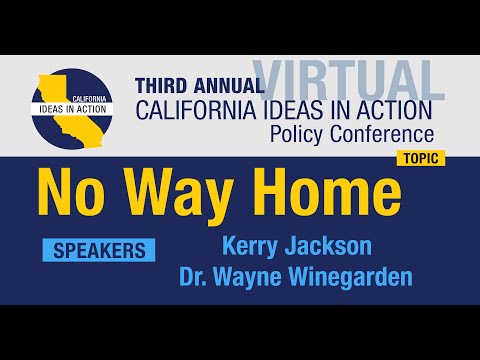 CALIFORNIA
IDEAS IN ACTION

THIRD ANNUAL VIRTUAL
CALIFORNIA IDEAS IN ACTION
Policy Conference

TOPIC

No Way Home

SPEAKERS

Kerry Jackson
Dr. Wayne Winegarden